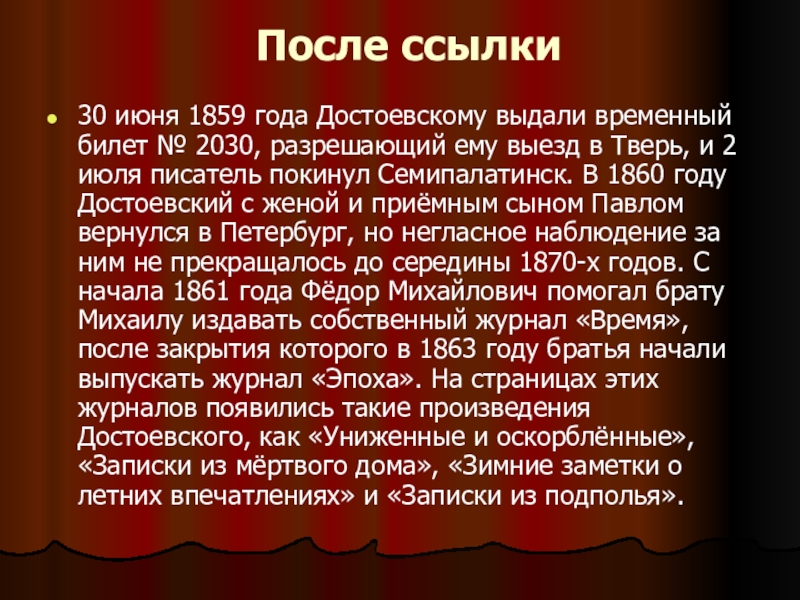 После ссылки

30 июня 1859 года Достоевскому выдали временный билет № 2030, разрешающий ему выезд в Тверь, и 2 июля писатель покинул Семипалатинск. В 1860 году Достоевский с женой и приёмным сыном Павлом вернулся в Петербург, но негласное наблюдение за ним не прекращалось до середины 1870-х годов. С начала 1861 года Фёдор Михайлович помогал брату Михаилу издавать собственный журнал «Время», после закрытия которого в 1863 году братья начали выпускать журнал «Эпоха». На страницах этих журналов появились такие произведения Достоевского, как «Униженные и оскорблённые», «Записки из мёртвого дома», «Зимние заметки о летних впечатлениях» и «Записки из подполья».